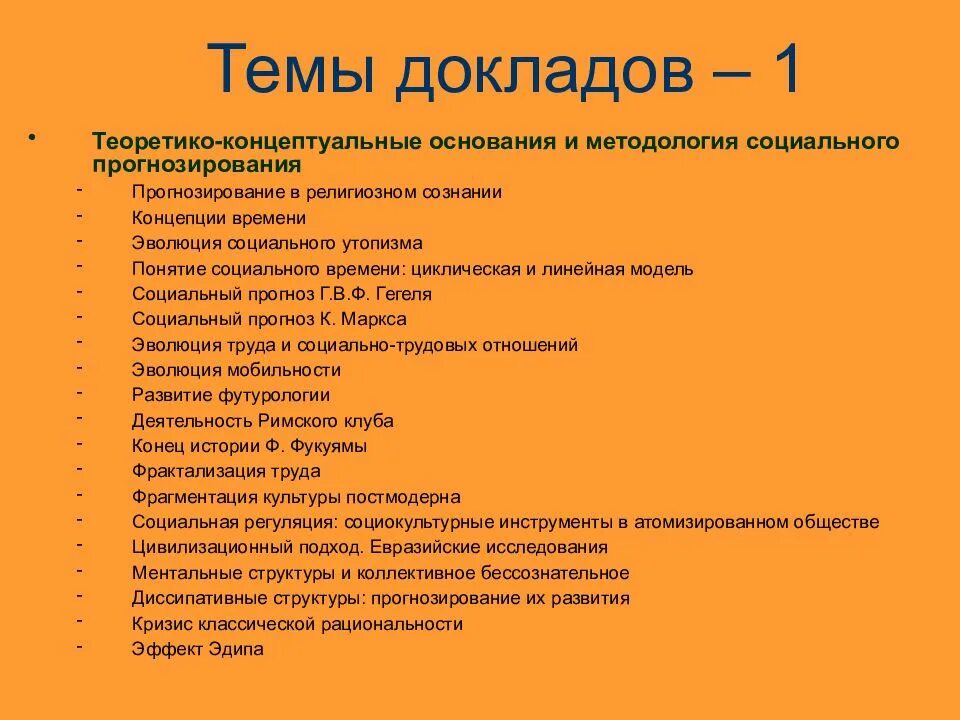 Темы докладов – 1

• Теоретико-концептуальные основания и методология социального прогнозирования
- Прогнозирование в религиозном сознании
- Концепции времени
- Эволюция социального утопизма
- Понятие социального времени: циклическая и линейная модель
- Социальный прогноз Г.В.Ф. Гегеля
- Социальный прогноз К. Маркса
- Эволюция труда и социально-трудовых отношений
- Эволюция мобильности
- Развитие футурологии
- Деятельность Римского клуба
- Конец истории Ф. Фукуямы
- Фрактализация труда
- Фрагментация культуры постмодерна
- Социальная регуляция: социокультурные инструменты в атомизированном обществе
- Цивилизационный подход. Евразийские исследования
- Ментальные структуры и коллективное бессознательное
- Диссипативные структуры: прогнозирование их развития
- Кризис классической рациональности
- Эффект Эдипа